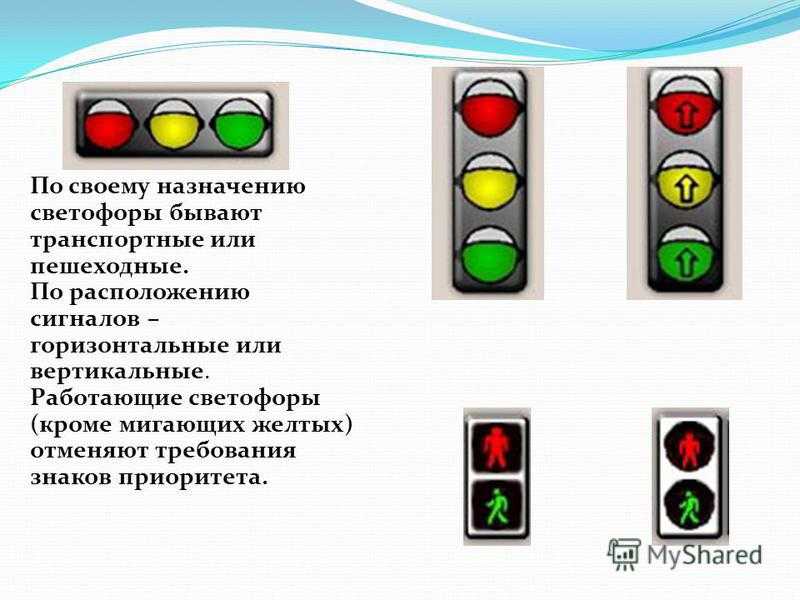 По своему назначению светофоры бывают транспортные или пешеходные.
По расположению сигналов – горизонтальные или вертикальные.
Работающие светофоры (кроме мигающих желтых) отменяют требования знаков приоритета.

MyShared